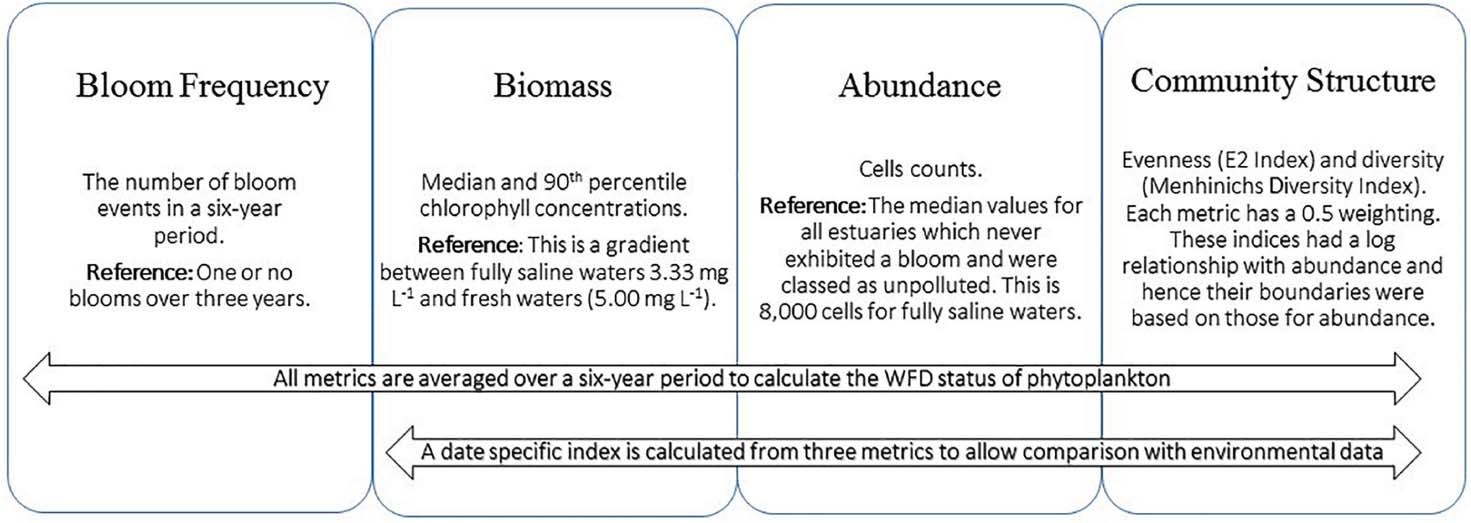 Bloom Frequency

The number of bloom events in a six-year period.

**Reference:** One or no blooms over three years.

Biomass

Median and 90$^{th}$ percentile chlorophyll concentrations.

**Reference**: This is a gradient between fully saline waters 3.33 mg L$^{-1}$ and fresh waters (5.00 mg L$^{-1}$).

Abundance

Cells counts.

**Reference:** The median values for all estuaries which never exhibited a bloom and were classed as unpolluted. This is 8,000 cells for fully saline waters.

Community Structure

Evenness (E2 Index) and diversity (Menhinichs Diversity Index). Each metric has a 0.5 weighting. These indices had a log relationship with abundance and hence their boundaries were based on those for abundance.

All metrics are averaged over a six-year period to calculate the WFD status of phytoplankton

A date specific index is calculated from three metrics to allow comparison with environmental data